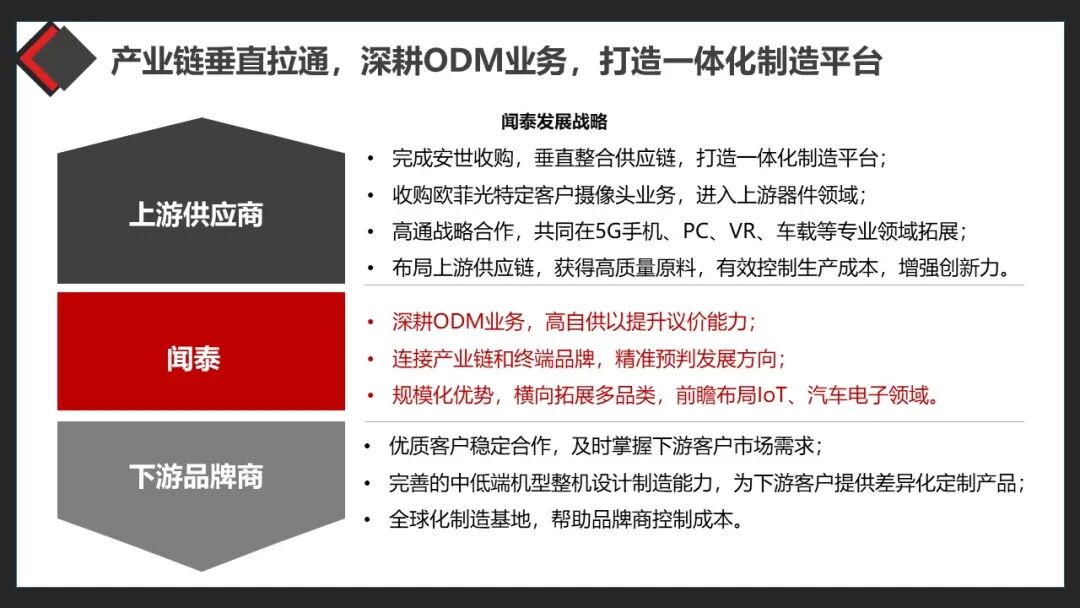 产业链垂直拉通，深耕ODM业务，打造一体化制造平台

闻泰发展战略

上游供应商

• 完成安世收购，垂直整合供应链，打造一体化制造平台；
• 收购欧菲光特定客户摄像头业务，进入上游器件领域；
• 高通战略合作，共同在5G手机、PC、VR、车载等专业领域拓展；
• 布局上游供应链，获得高质量原料，有效控制生产成本，增强创新力。

闻泰

• 深耕ODM业务，高自供以提升议价能力；
• 连接产业链和终端品牌，精准预判发展方向；
• 规模化优势，横向拓展多品类，前瞻布局IoT、汽车电子领域。

下游品牌商

• 优质客户稳定合作，及时掌握下游客户市场需求；
• 完善的中低端机型整机设计制造能力，为下游客户提供差异化定制产品；
• 全球化制造基地，帮助品牌商控制成本。